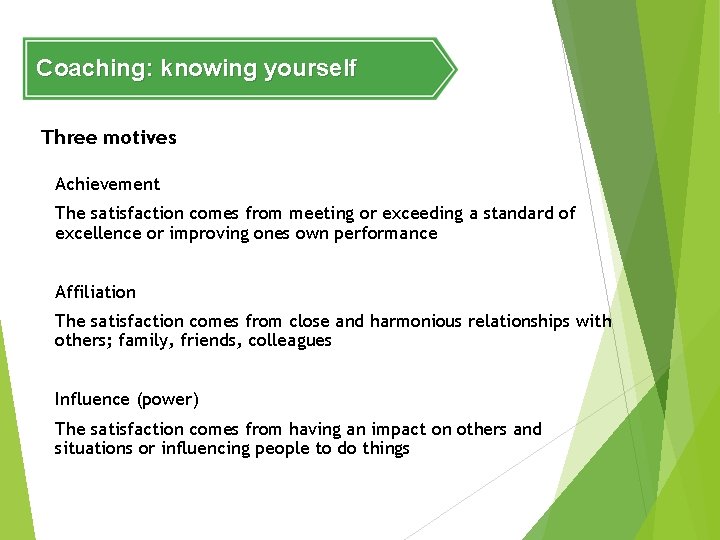 Coaching: knowing yourself

Three motives

Achievement

The satisfaction comes from meeting or exceeding a standard of excellence or improving ones own performance

Affiliation

The satisfaction comes from close and harmonious relationships with others; family, friends, colleagues

Influence (power)

The satisfaction comes from having an impact on others and situations or influencing people to do things